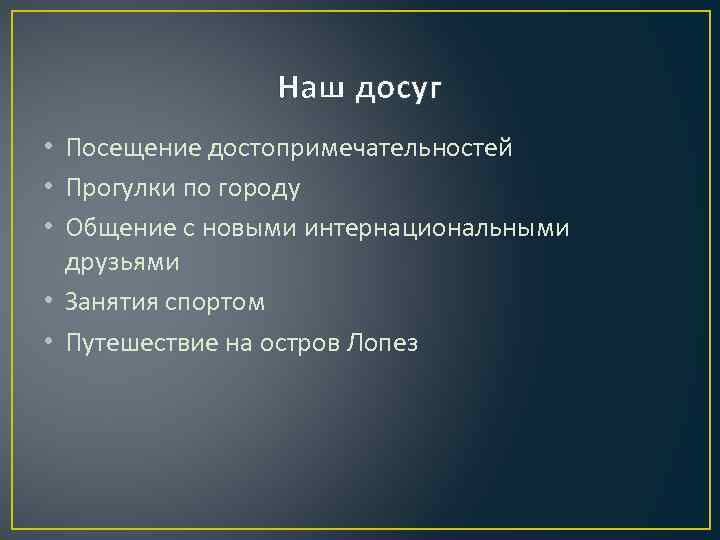 Наш досуг

• Посещение достопримечательностей
• Прогулки по городу
• Общение с новыми интернациональными друзьями
• Занятия спортом
• Путешествие на остров Лопез